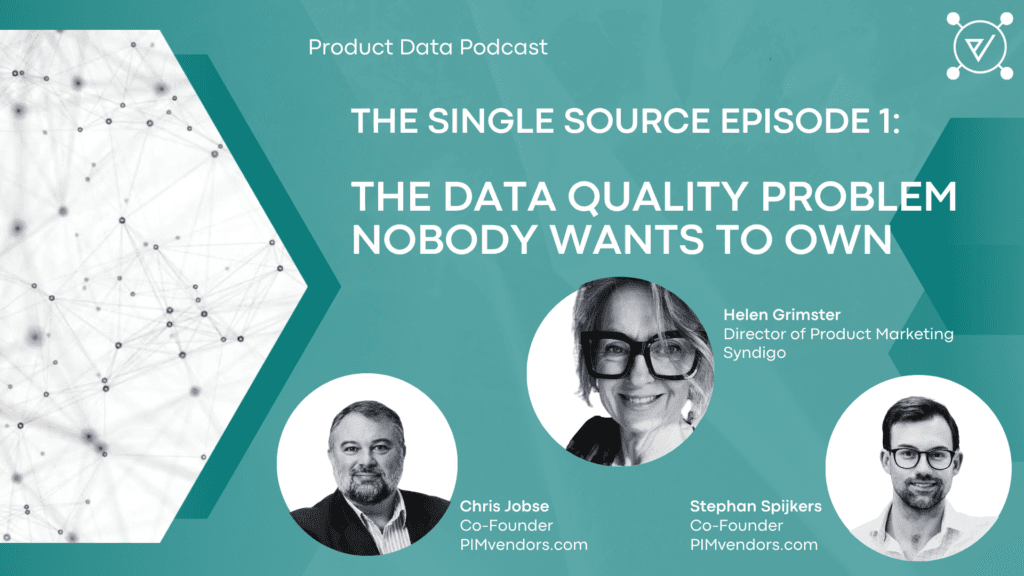 Product Data Podcast

THE SINGLE SOURCE EPISODE 1:

THE DATA QUALITY PROBLEM NOBODY WANTS TO OWN

Helen Grimster
Director of Product Marketing
Syndigo

Chris Jobse
Co-Founder
PIMvendors.com

Stephan Spijkers
Co-Founder
PIMvendors.com